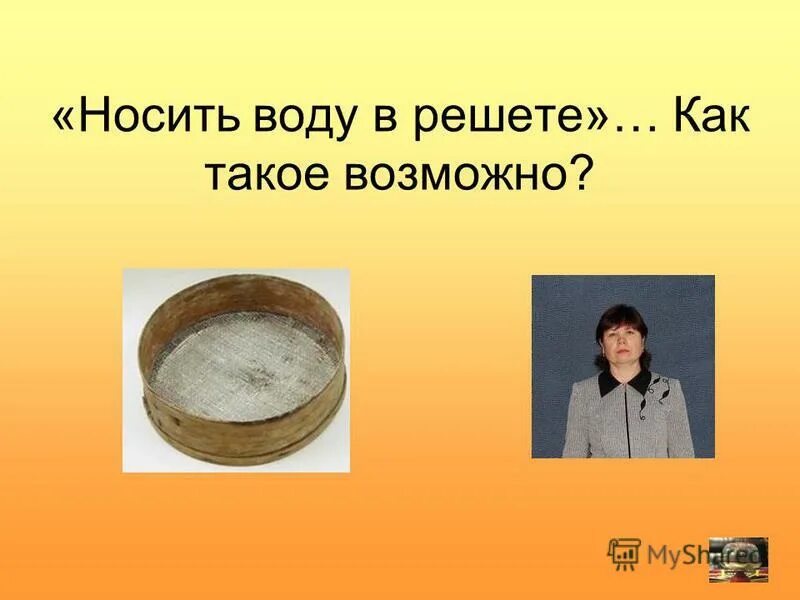 «Носить воду в решете»… Как такое возможно?

MyShared